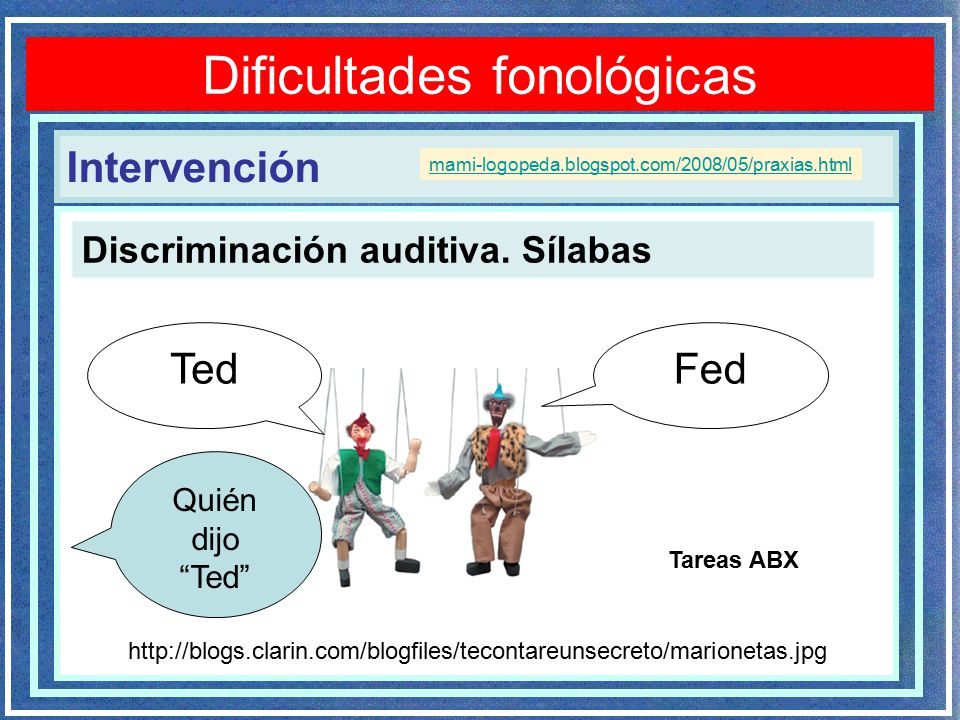 Dificultades fonológicas

Intervención

mami-logopeda.blogspot.com/2008/05/praxias.html

Discriminación auditiva. Sílabas

Ted

Fed

Quién dijo “Ted”

Tareas ABX

http://blogs.clarin.com/blogfiles/tecontareunsecreto/marionetas.jpg